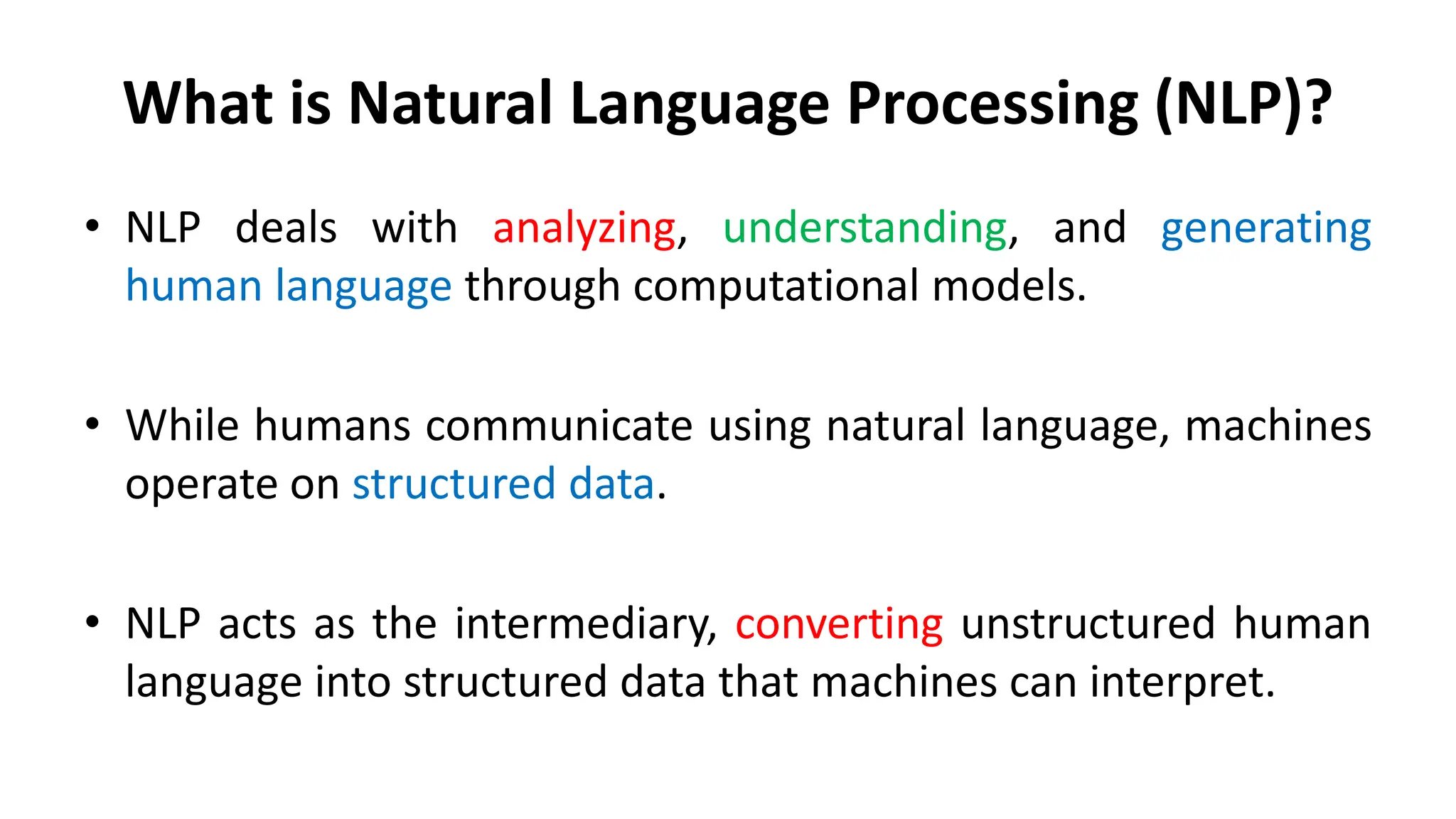 What is Natural Language Processing (NLP)?

• NLP deals with analyzing, understanding, and generating human language through computational models.

• While humans communicate using natural language, machines operate on structured data.

• NLP acts as the intermediary, converting unstructured human language into structured data that machines can interpret.